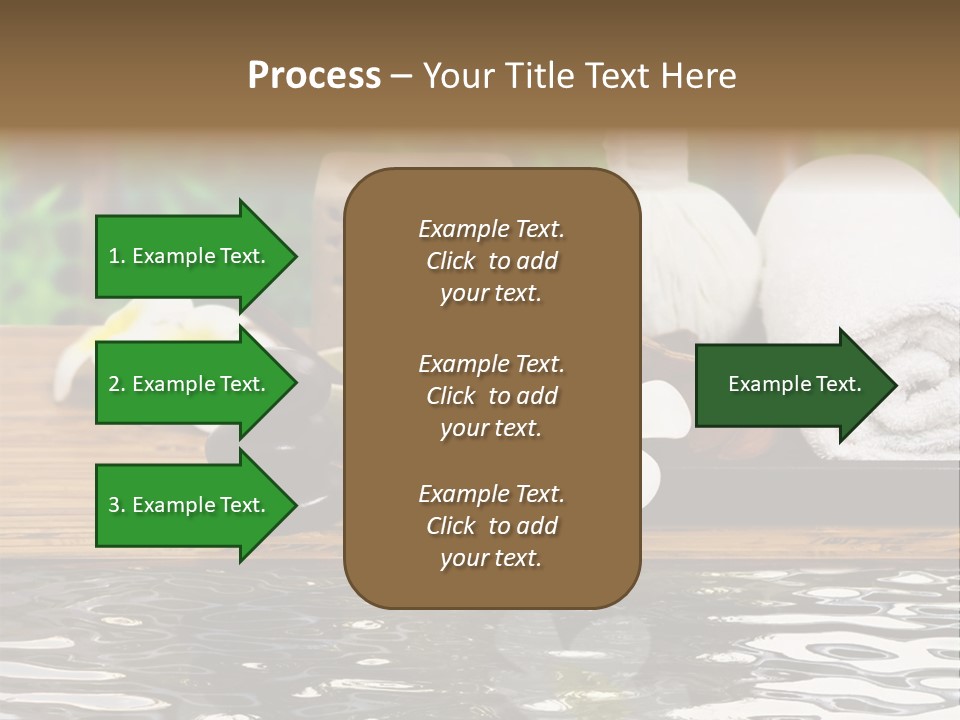 Process – Your Title Text Here

1. Example Text.

2. Example Text.

3. Example Text.

Example Text. Click to add your text.

Example Text. Click to add your text.

Example Text. Click to add your text.

Example Text.